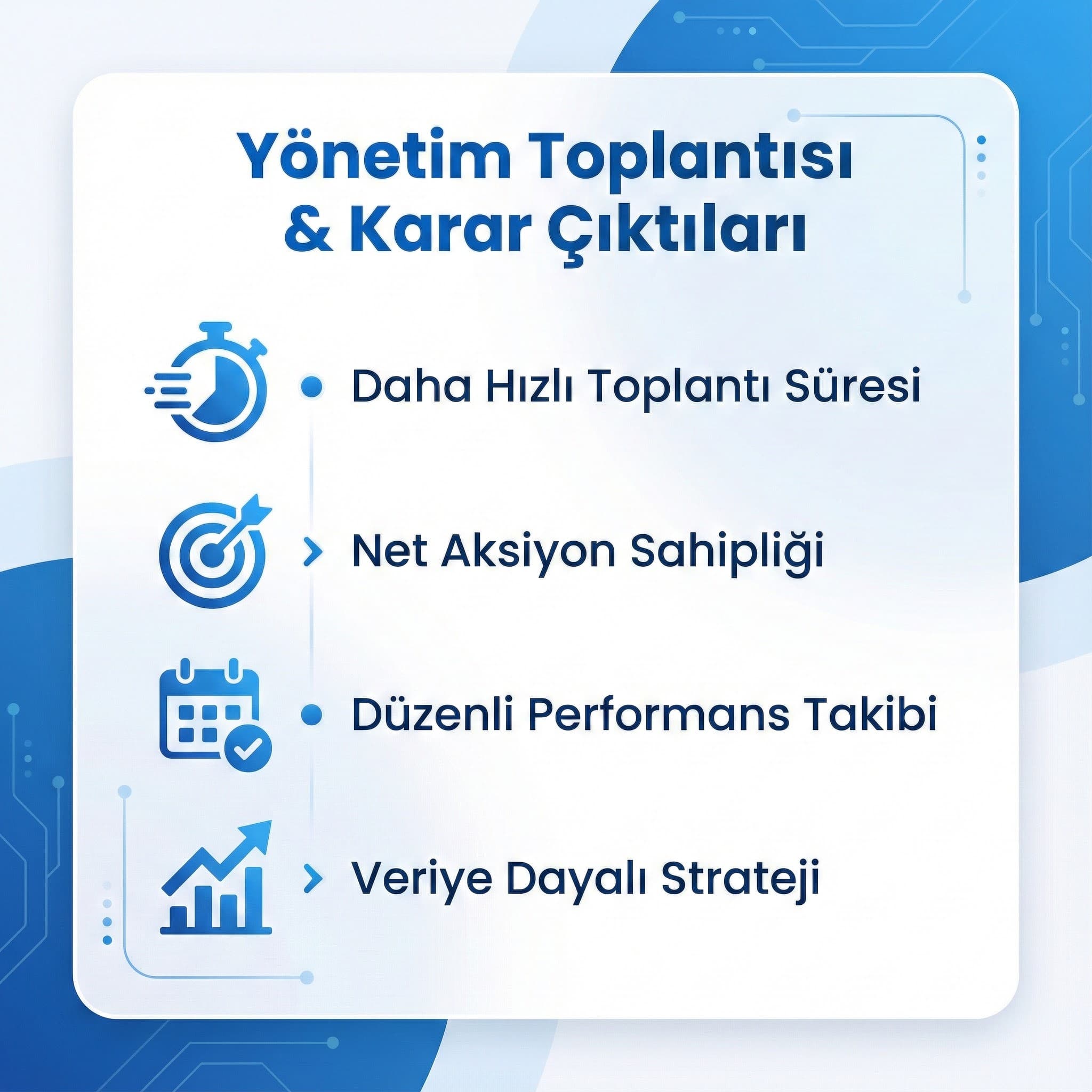 Yönetim Toplantısı & Karar Çıktıları

Daha Hızlı Toplantı Süresi

Net Aksiyon Sahipliği

Düzenli Performans Takibi

Veriye Dayalı Strateji